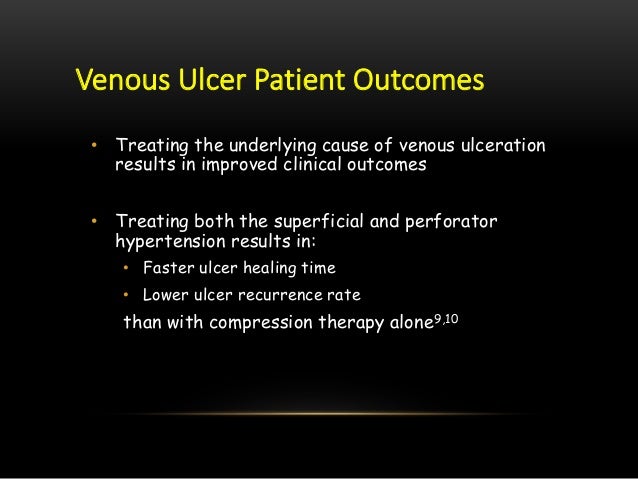 Venous Ulcer Patient Outcomes

• Treating the underlying cause of venous ulceration results in improved clinical outcomes

• Treating both the superficial and perforator hypertension results in:
  • Faster ulcer healing time
  • Lower ulcer recurrence rate

than with compression therapy alone$^{9,10}$